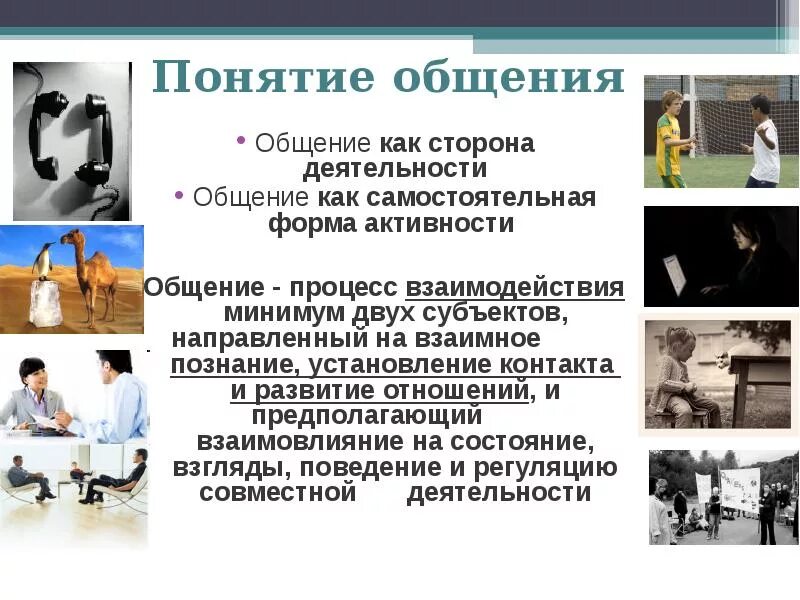 Понятие общения

• Общение как сторона деятельности
• Общение как самостоятельная форма активности

Общение - процесс взаимодействия минимум двух субъектов, направленный на взаимное познание, установление контакта и развитие отношений, и предполагающий взаимовлияние на состояние, взгляды, поведение и регуляцию совместной деятельности